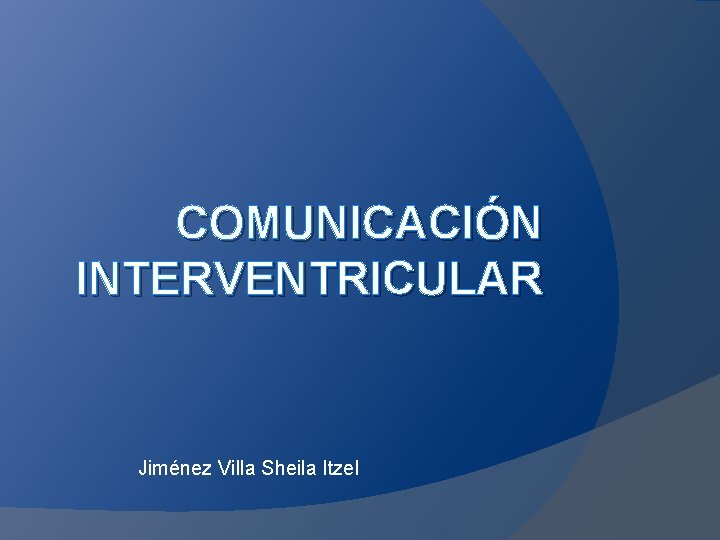 COMUNICACIÓN INTERVENTRICULAR

Jiménez Villa Sheila Itzel